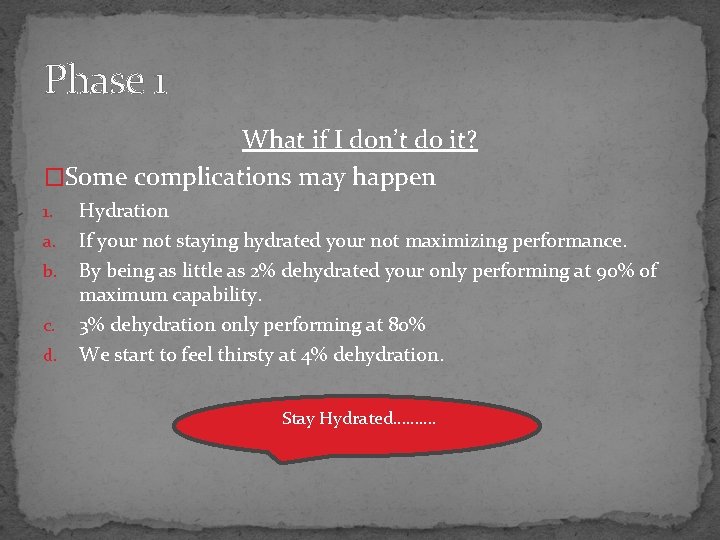 Phase 1

What if I don't do it?

□Some complications may happen

1. Hydration
a. If your not staying hydrated your not maximizing performance.
b. By being as little as 2% dehydrated your only performing at 90% of maximum capability.
c. 3% dehydration only performing at 80%
d. We start to feel thirsty at 4% dehydration.

Stay Hydrated……….